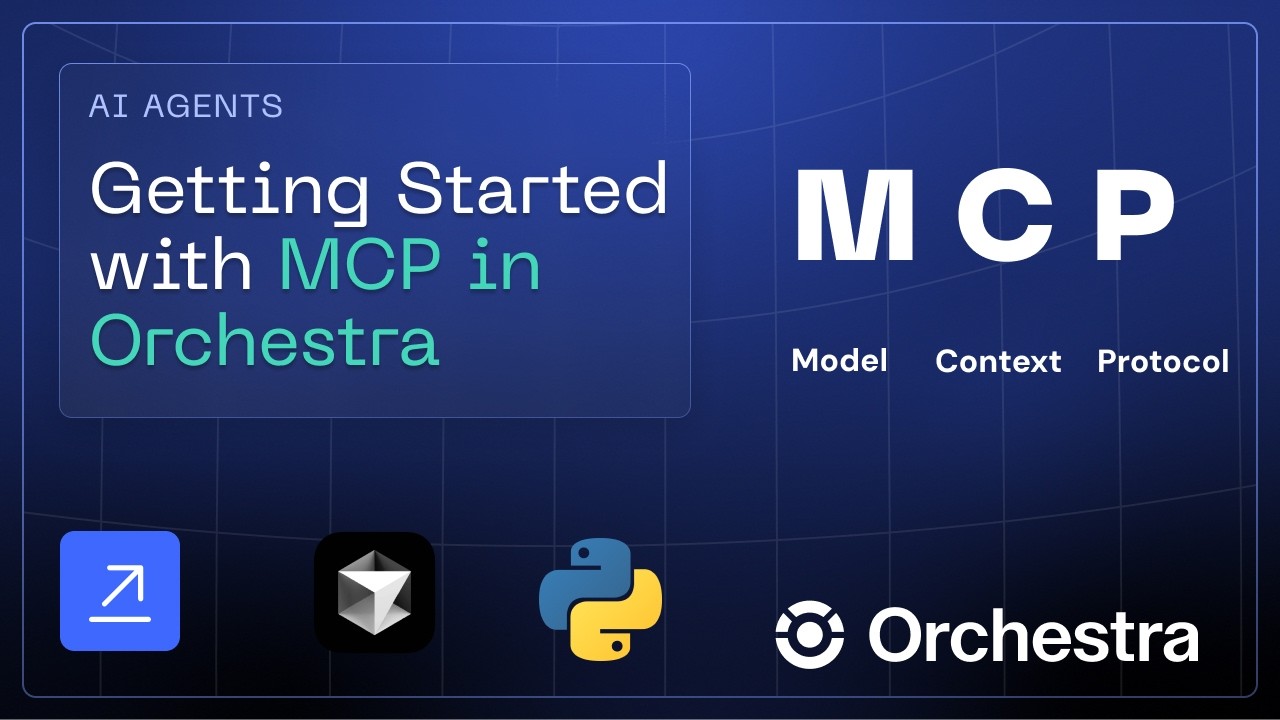 AI AGENTS

Getting Started with MCP in Orchestra

M C P

Model Context Protocol

Orchestra